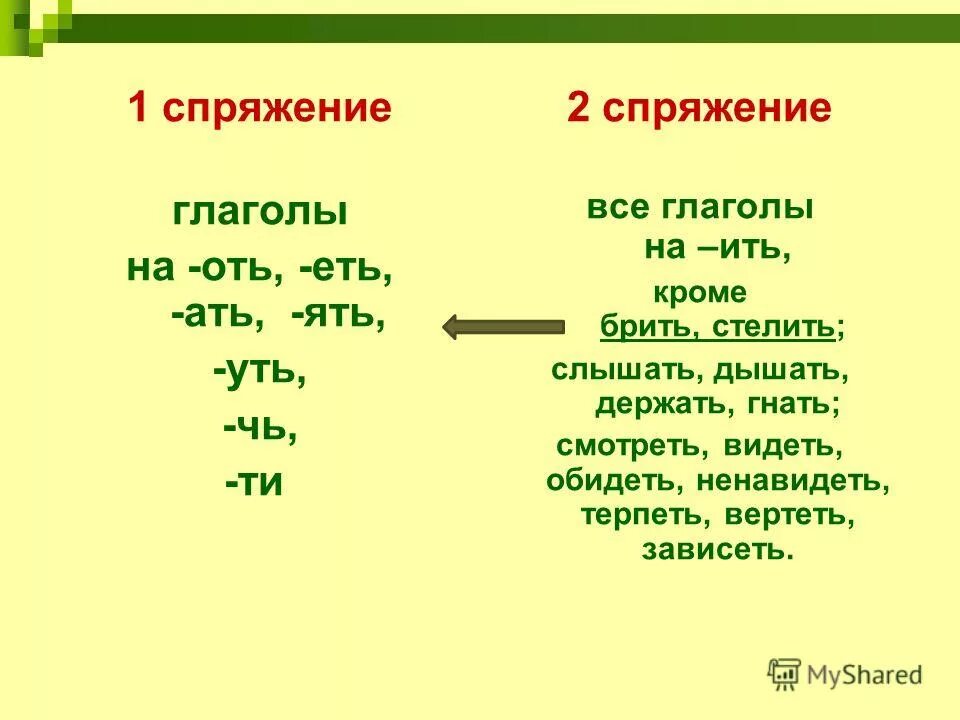 1 спряжение

глаголы на -оть, -еть, -ать, -ять, -уть, -чь, -ти

2 спряжение

все глаголы на –ить, кроме брить, стелить; слышать, дышать, держать, гнать; смотреть, видеть, обидеть, ненавидеть, терпеть, вертеть, зависеть.

MyShared